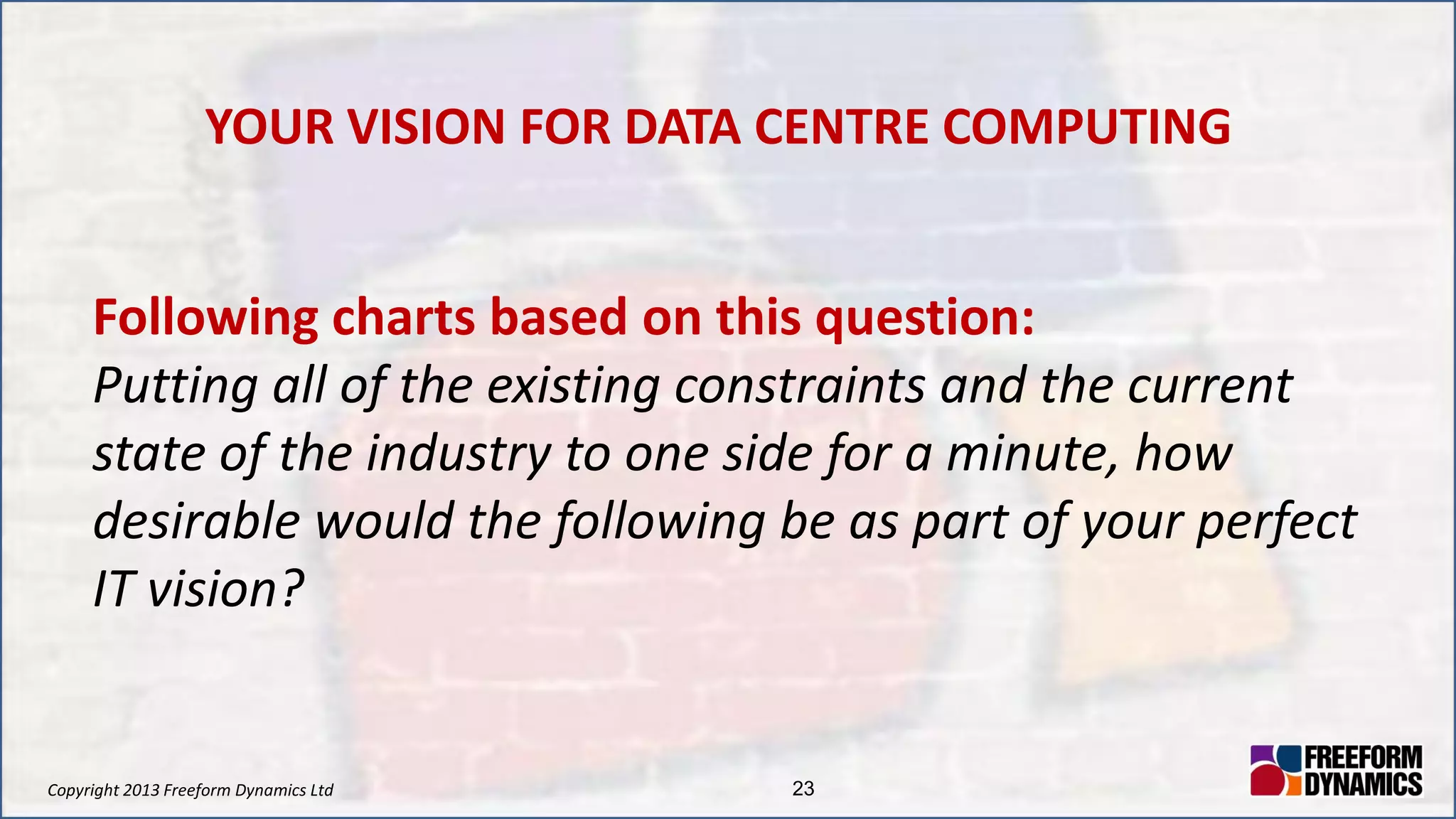 YOUR VISION FOR DATA CENTRE COMPUTING

Following charts based on this question:
Putting all of the existing constraints and the current state of the industry to one side for a minute, how desirable would the following be as part of your perfect IT vision?

Copyright 2013 Freeform Dynamics Ltd

23

FREEFORM DYNAMICS